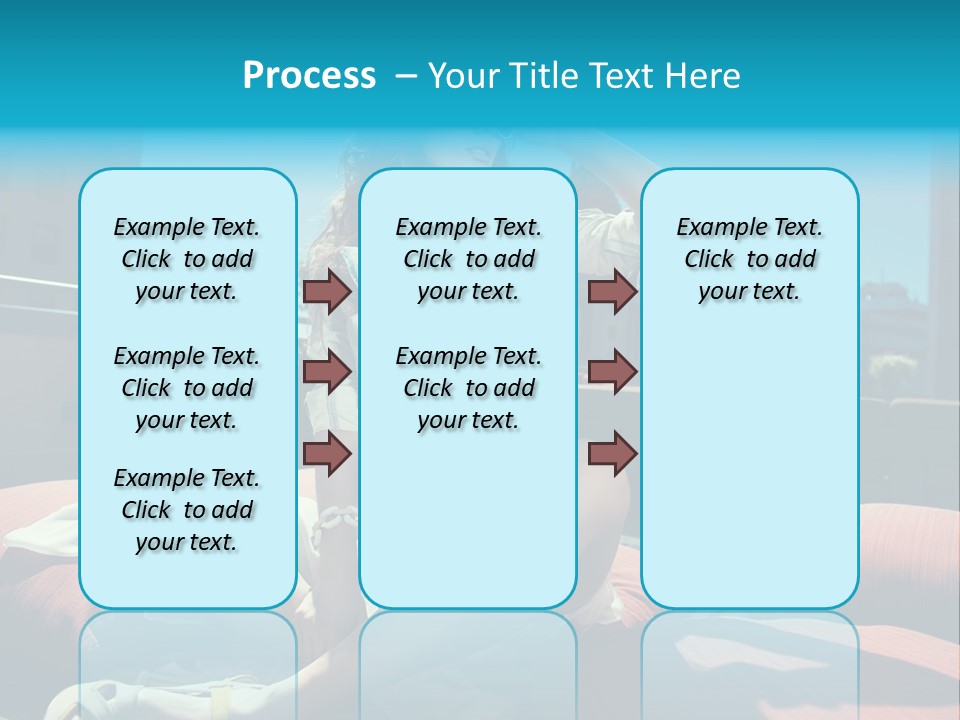 Process – Your Title Text Here

Example Text. Click to add your text.

Example Text. Click to add your text.

Example Text. Click to add your text.

Example Text. Click to add your text.

Example Text. Click to add your text.

Example Text. Click to add your text.